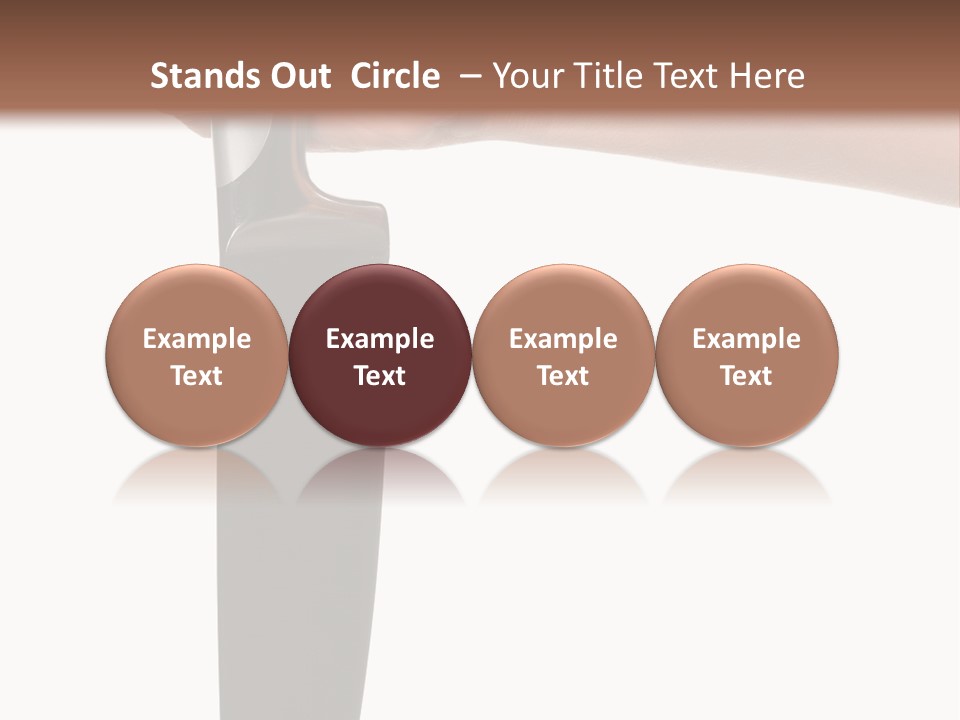 Stands Out  Circle  – Your Title Text Here

Example Text

Example Text

Example Text

Example Text